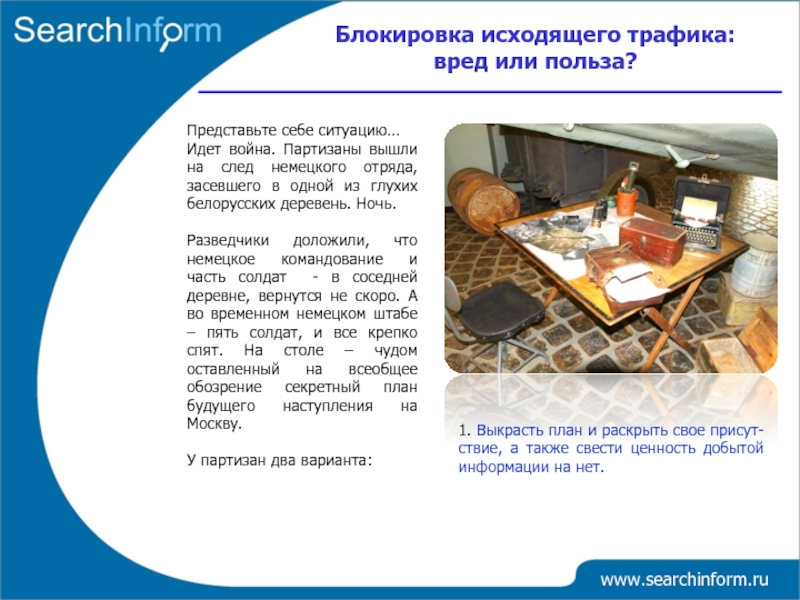 SearchInform

Блокировка исходящего трафика: вред или польза?

Представьте себе ситуацию… Идет война. Партизаны вышли на след немецкого отряда, засевшего в одной из глухих белорусских деревень. Ночь.

Разведчики доложили, что немецкое командование и часть солдат - в соседней деревне, вернутся не скоро. А во временном немецком штабе – пять солдат, и все крепко спят. На столе – чудом оставленный на всеобщее обозрение секретный план будущего наступления на Москву.

У партизан два варианта:

1. Выкрасть план и раскрыть свое присутствие, а также свести ценность добытой информации на нет.

www.searchinform.ru